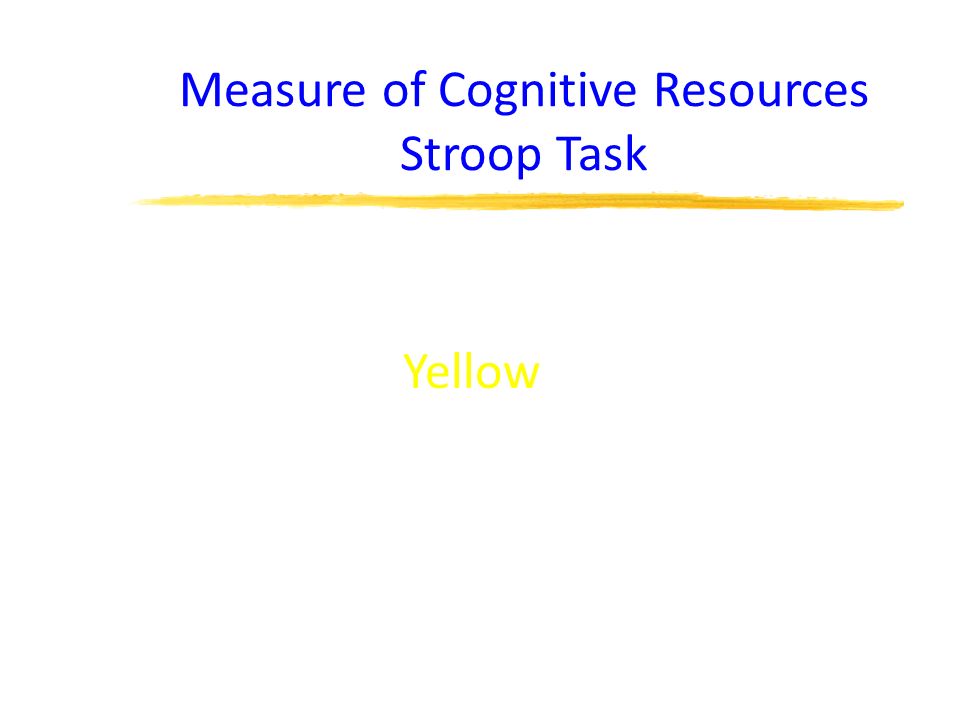 Measure of Cognitive Resources
Stroop Task

Yellow